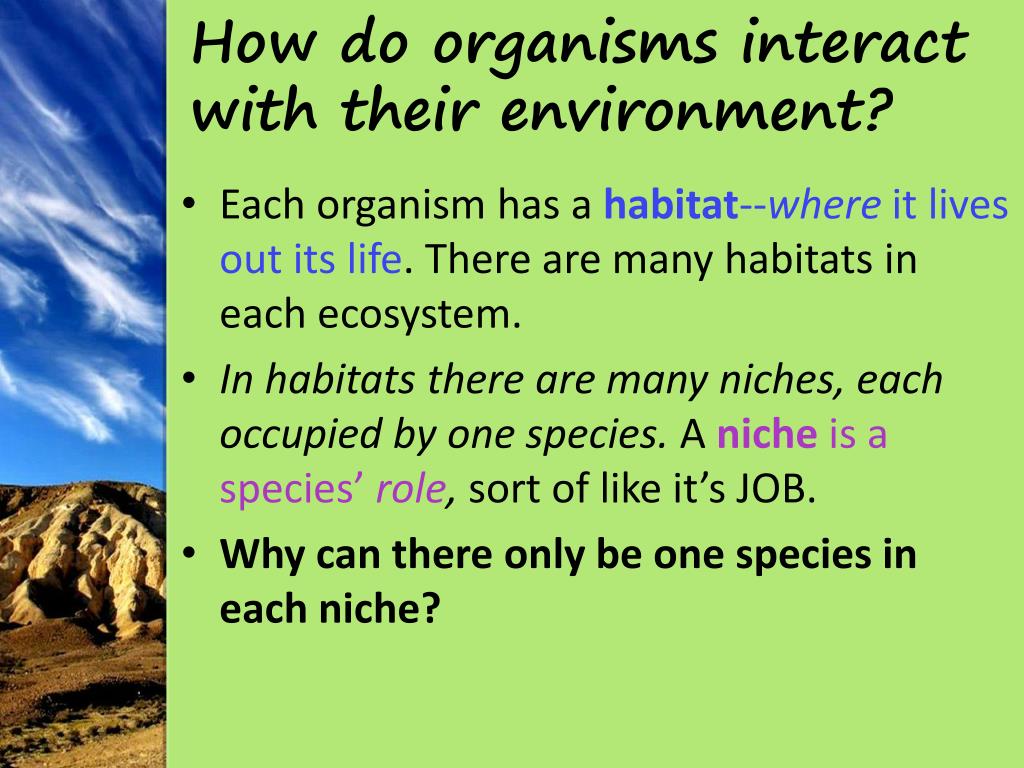 How do organisms interact with their environment?

• Each organism has a habitat--where it lives out its life. There are many habitats in each ecosystem.

• In habitats there are many niches, each occupied by one species. A niche is a species' role, sort of like it's JOB.

• Why can there only be one species in each niche?